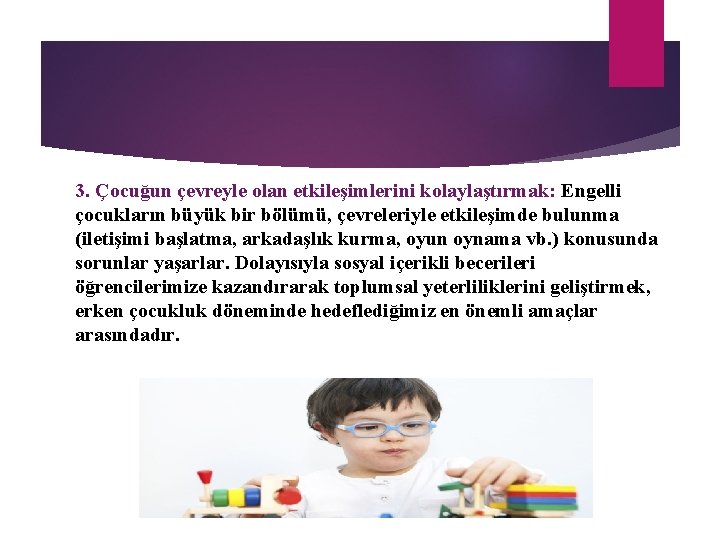 3. Çocuğun çevreyle olan etkileşimlerini kolaylaştırmak: Engelli çocukların büyük bir bölümü, çevreleriyle etkileşimde bulunma (iletişimi başlatma, arkadaşlık kurma, oyun oynama vb.) konusunda sorunlar yaşarlar. Dolayısıyla sosyal içerikli becerileri öğrencilerimize kazandırarak toplumsal yeterliliklerini geliştirmek, erken çocukluk döneminde hedeflediğimiz en önemli amaçlar arasındadır.